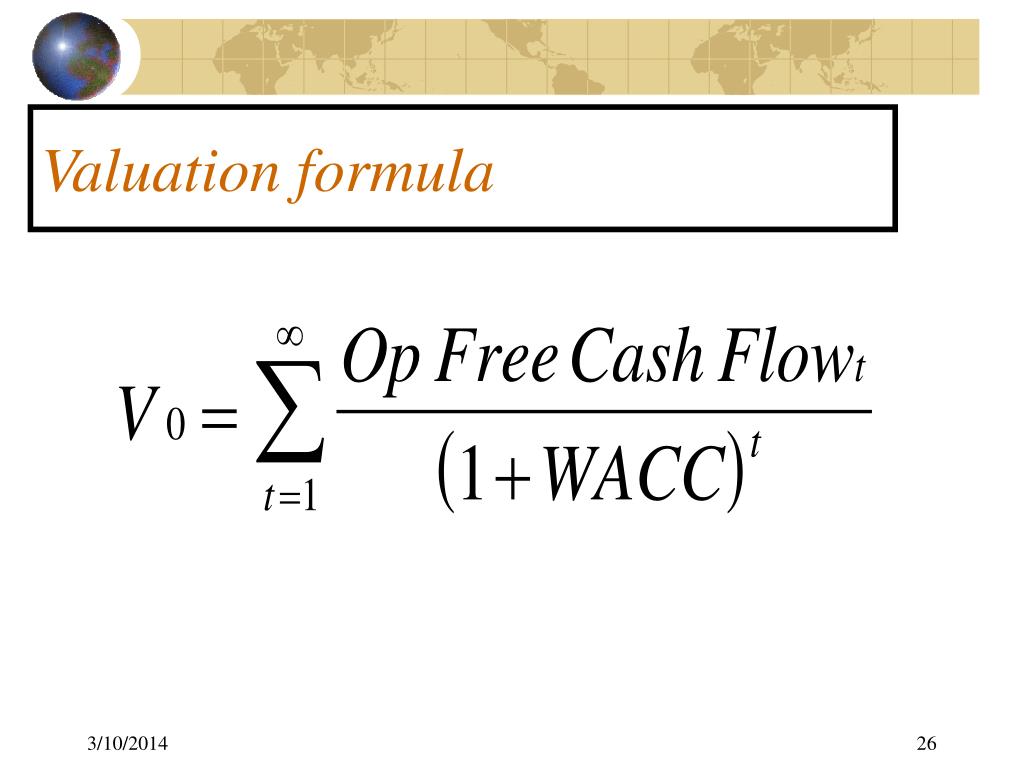 Valuation formula

$V_0 = \sum_{t=1}^{\infty} \frac{Op\ Free\ Cash\ Flow_t}{(1+WACC)^t}$

3/10/2014

26